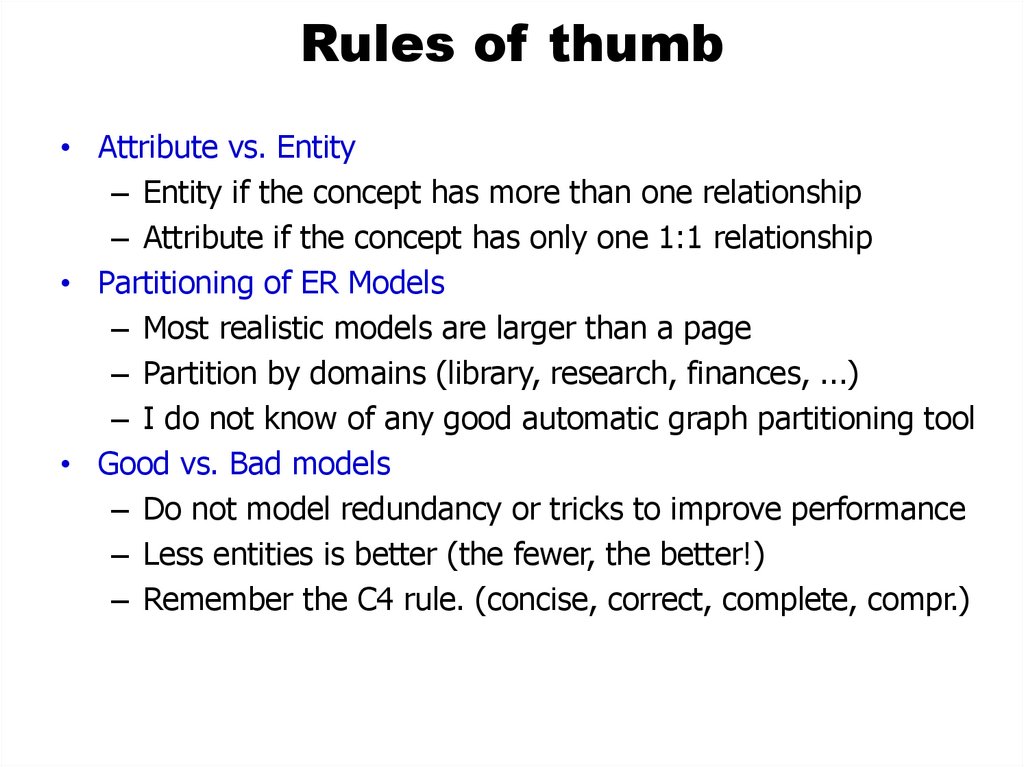 Rules of thumb

• Attribute vs. Entity
– Entity if the concept has more than one relationship
– Attribute if the concept has only one 1:1 relationship
• Partitioning of ER Models
– Most realistic models are larger than a page
– Partition by domains (library, research, finances, ...)
– I do not know of any good automatic graph partitioning tool
• Good vs. Bad models
– Do not model redundancy or tricks to improve performance
– Less entities is better (the fewer, the better!)
– Remember the C4 rule. (concise, correct, complete, compr.)